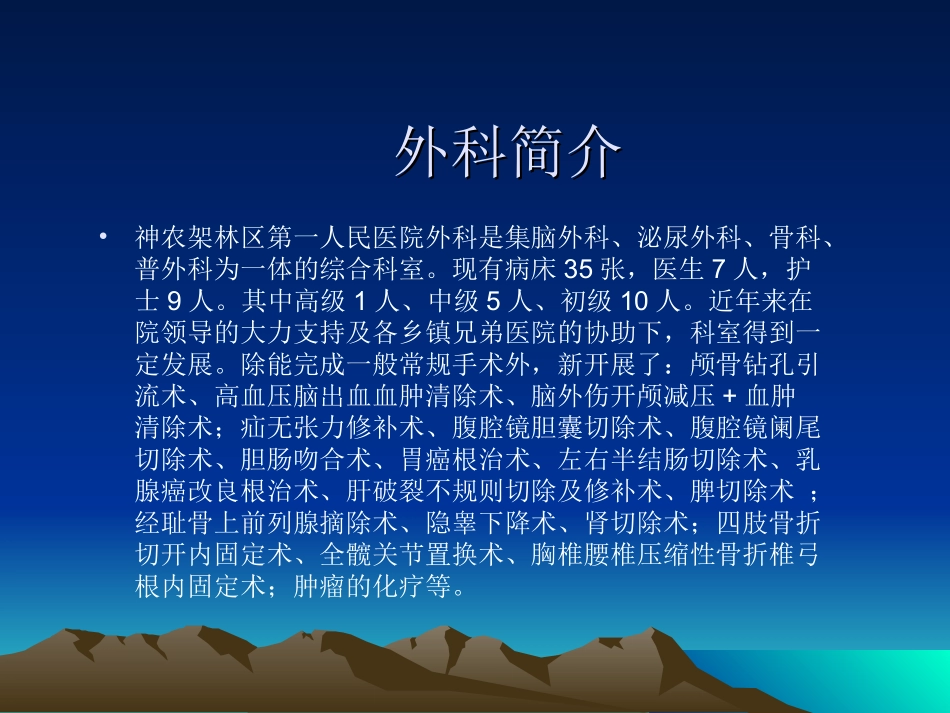 外科简介

• 神农架林区第一人民医院外科是集脑外科、泌尿外科、骨科、普外科为一体的综合科室。现有病床 35 张，医生 7 人，护士 9 人。其中高级 1 人、中级 5 人、初级 10 人。近年来在院领导的大力支持及各乡镇兄弟医院的协助下，科室得到一定发展。除能完成一般常规手术外，新开展了：颅骨钻孔引流术、高血压脑出血血肿清除术、脑外伤开颅减压 + 血肿清除术；疝无张力修补术、腹腔镜胆囊切除术、腹腔镜阑尾切除术、胆肠吻合术、胃癌根治术、左右半结肠切除术、乳腺癌改良根治术、肝破裂不规则切除及修补术、脾切除术 ；经耻骨上前列腺摘除术、隐睾下降术、肾切除术；四肢骨折切开内固定术、全髋关节置换术、胸椎腰椎压缩性骨折椎弓根内固定术；肿瘤的化疗等。